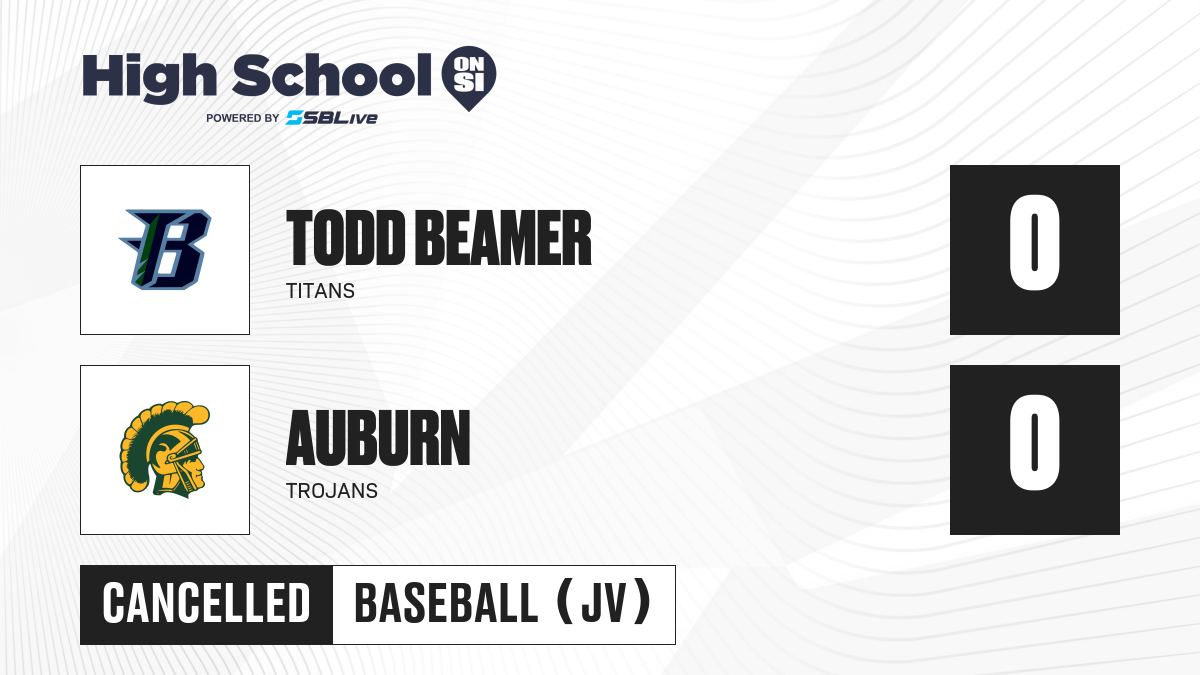 High School ON SI
POWERED BY SBLive

B

TODD BEAMER
TITANS

0

AUBURN
TROJANS

0

CANCELLED
BASEBALL (JV)